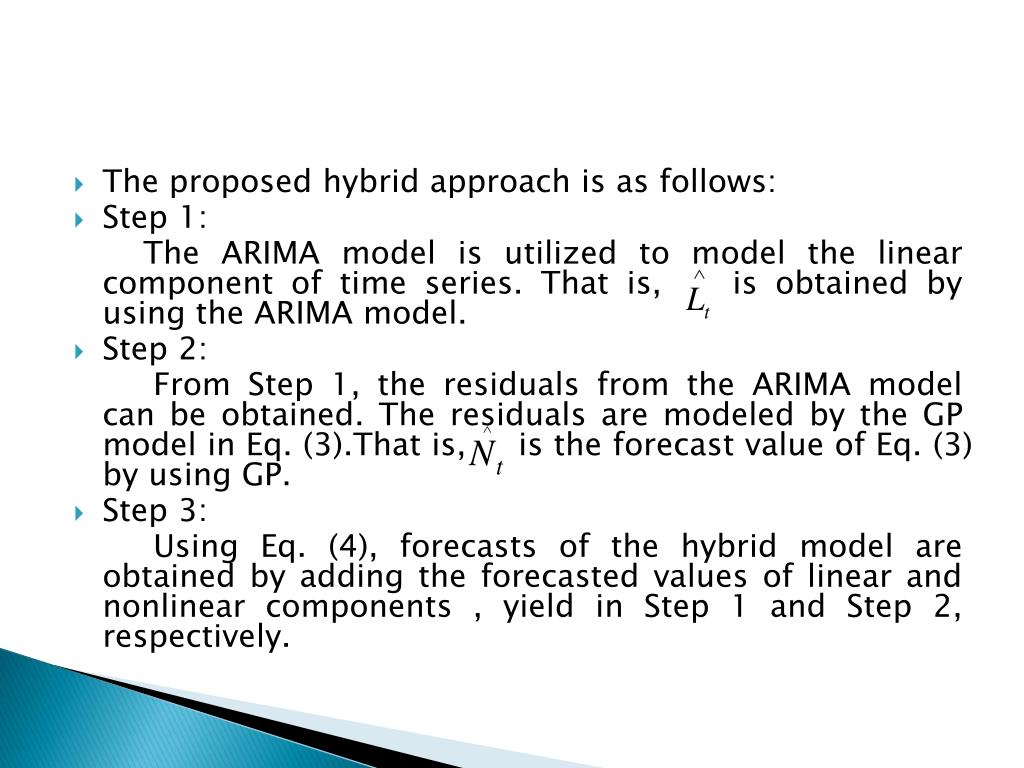 The proposed hybrid approach is as follows:

Step 1:

The ARIMA model is utilized to model the linear component of time series. That is, $\hat{L}_t$ is obtained by using the ARIMA model.

Step 2:

From Step 1, the residuals from the ARIMA model can be obtained. The residuals are modeled by the GP model in Eq. (3).That is, $\hat{N}_t$ is the forecast value of Eq. (3) by using GP.

Step 3:

Using Eq. (4), forecasts of the hybrid model are obtained by adding the forecasted values of linear and nonlinear components , yield in Step 1 and Step 2, respectively.